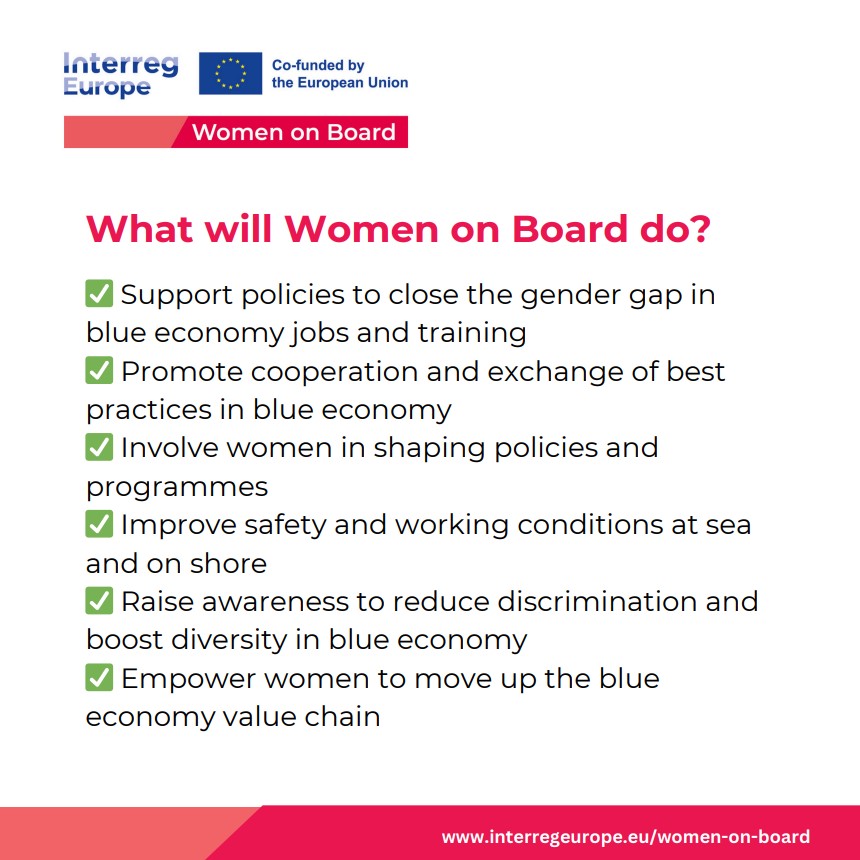 Interreg Europe

Co-funded by the European Union

Women on Board

What will Women on Board do?

✅ Support policies to close the gender gap in blue economy jobs and training
✅ Promote cooperation and exchange of best practices in blue economy
✅ Involve women in shaping policies and programmes
✅ Improve safety and working conditions at sea and on shore
✅ Raise awareness to reduce discrimination and boost diversity in blue economy
✅ Empower women to move up the blue economy value chain

www.interregeurope.eu/women-on-board